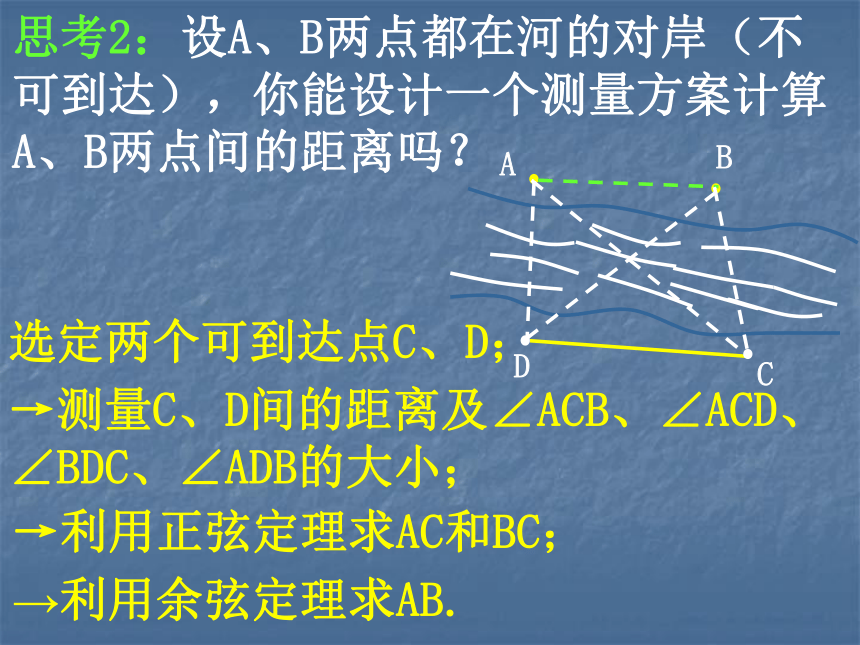 思考2：设A、B两点都在河的对岸（不可到达），你能设计一个测量方案计算A、B两点间的距离吗？

A B D C

选定两个可到达点C、D；
→测量C、D间的距离及∠ACB、∠ACD、∠BDC、∠ADB的大小；
→利用正弦定理求AC和BC；
→利用余弦定理求AB.